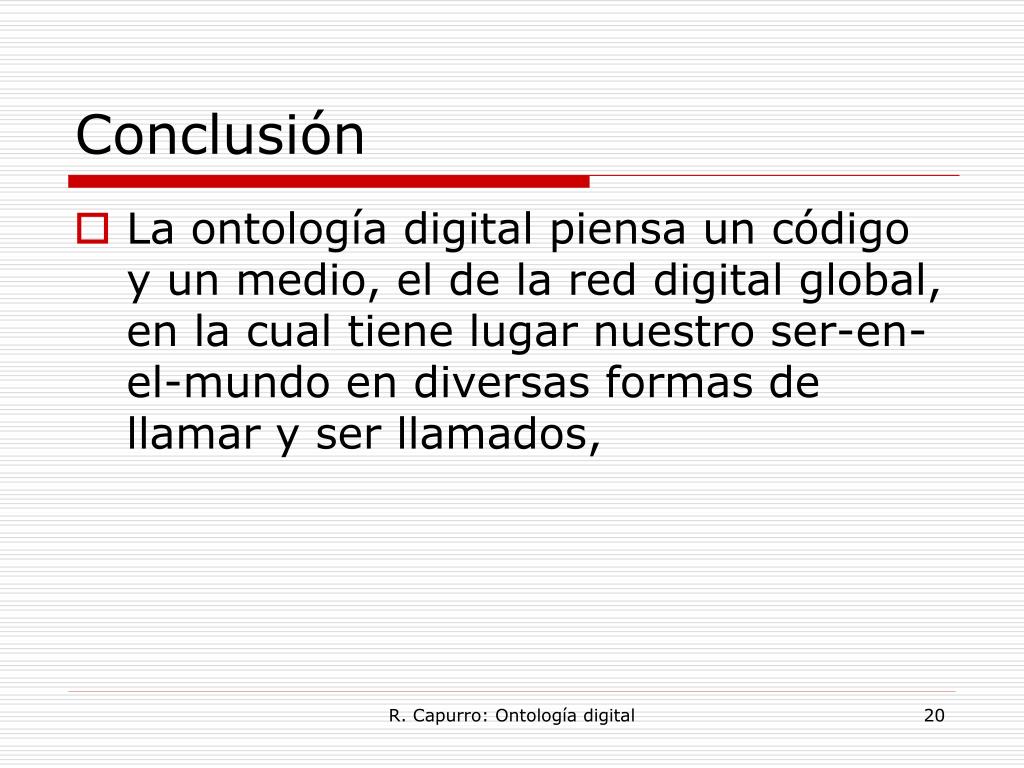 Conclusión

La ontología digital piensa un código y un medio, el de la red digital global, en la cual tiene lugar nuestro ser-en-el-mundo en diversas formas de llamar y ser llamados,

R. Capurro: Ontología digital

20